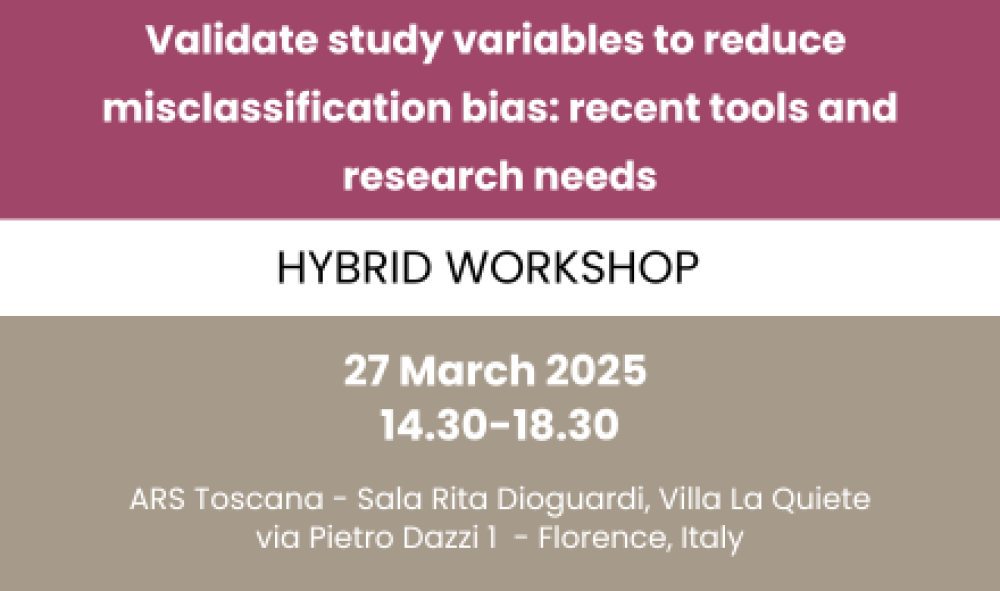 Validate study variables to reduce misclassification bias: recent tools and research needs

HYBRID WORKSHOP

27 March 2025
14.30-18.30

ARS Toscana - Sala Rita Dioguardi, Villa La Quiete
via Pietro Dazzi 1 - Florence, Italy